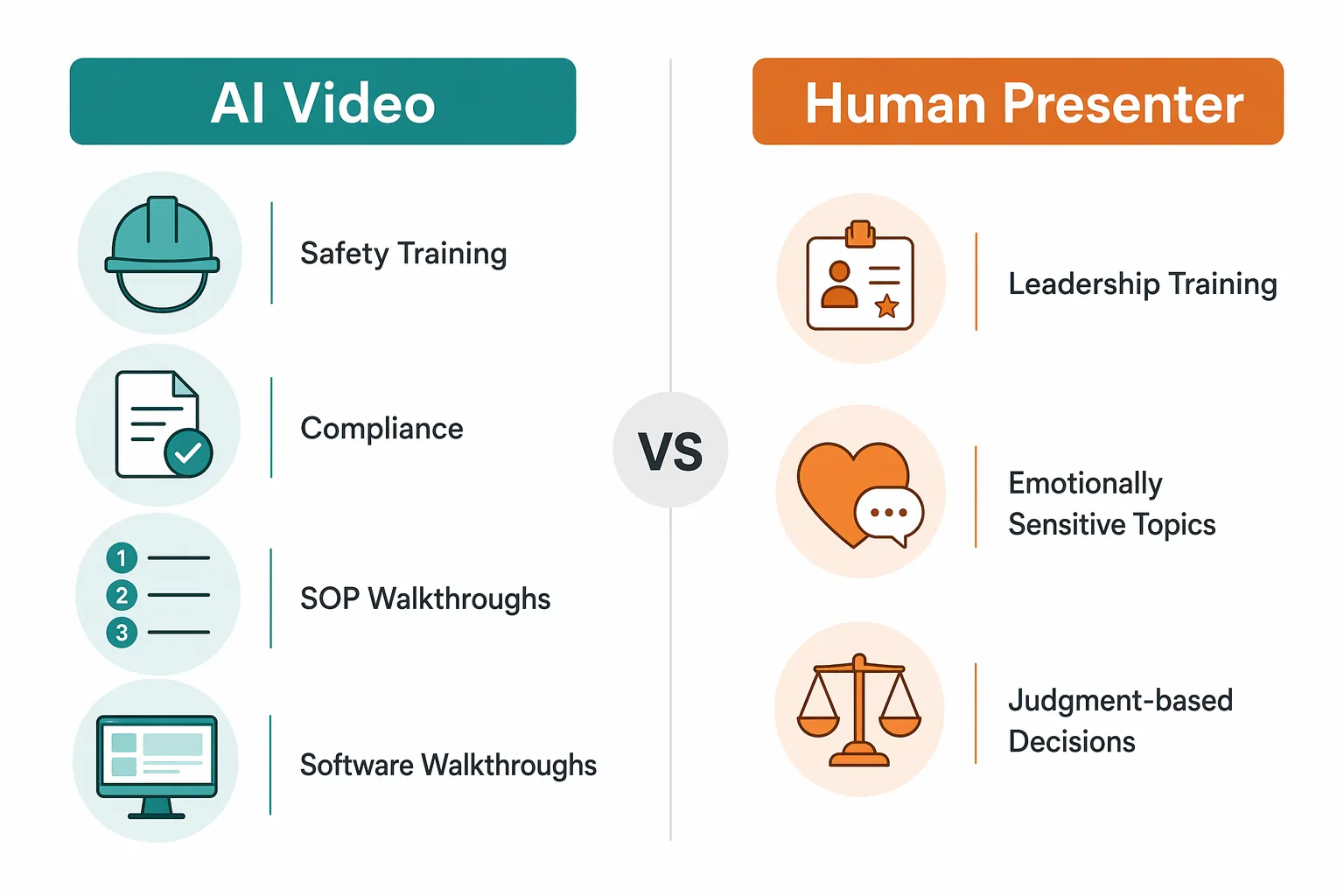 AI Video

Safety Training

Compliance

1
2
3

SOP Walkthroughs

Software Walkthroughs

VS

Human Presenter

Leadership Training

Emotionally Sensitive Topics

Judgment-based Decisions